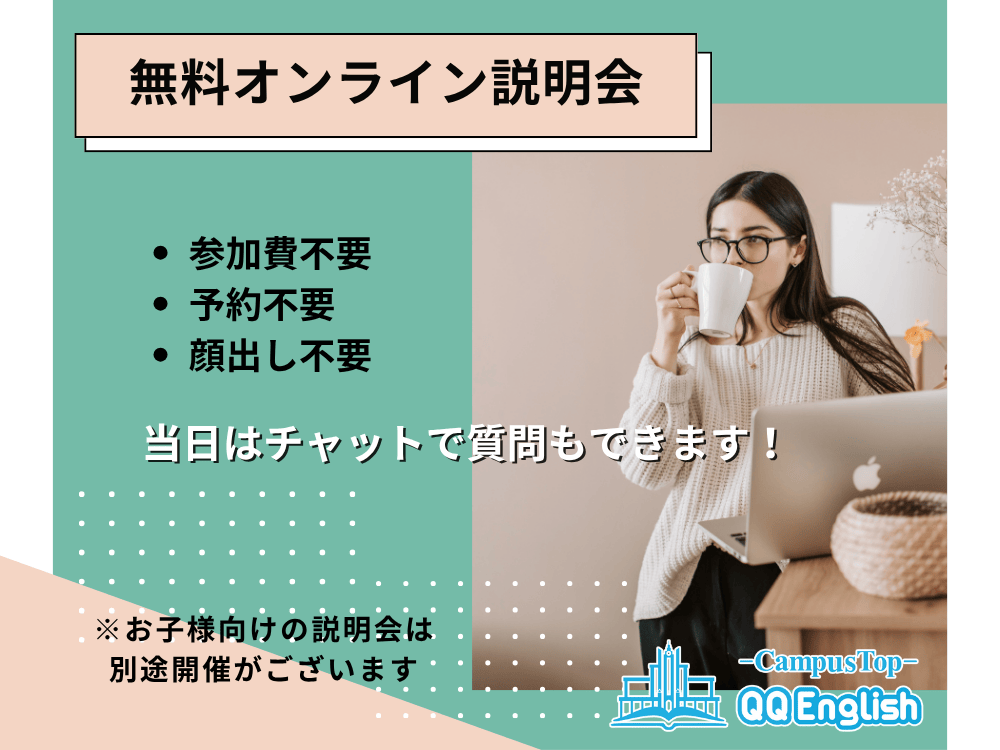 無料オンライン説明会

• 参加費不要
• 予約不要
• 顔出し不要

当日はチャットで質問もできます！

※お子様向けの説明会は別途開催がございます

-CampusTop-
QQ English